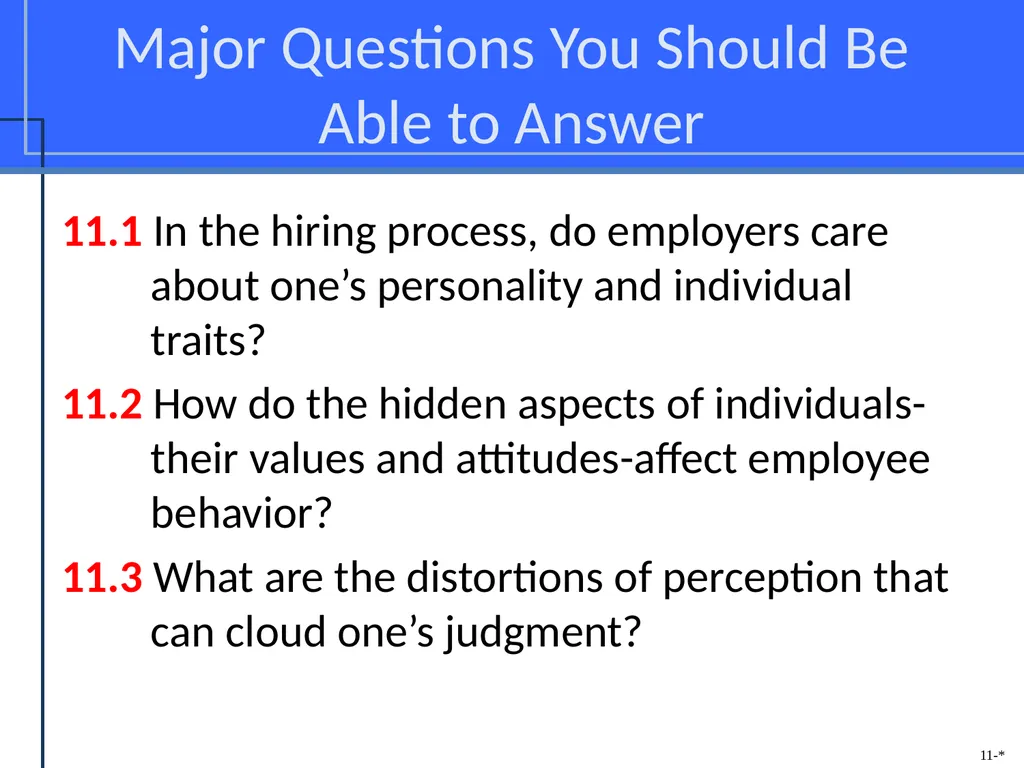 Major Questions You Should Be Able to Answer

11.1 In the hiring process, do employers care about one’s personality and individual traits?

11.2 How do the hidden aspects of individuals-their values and attitudes-affect employee behavior?

11.3 What are the distortions of perception that can cloud one’s judgment?

11-*